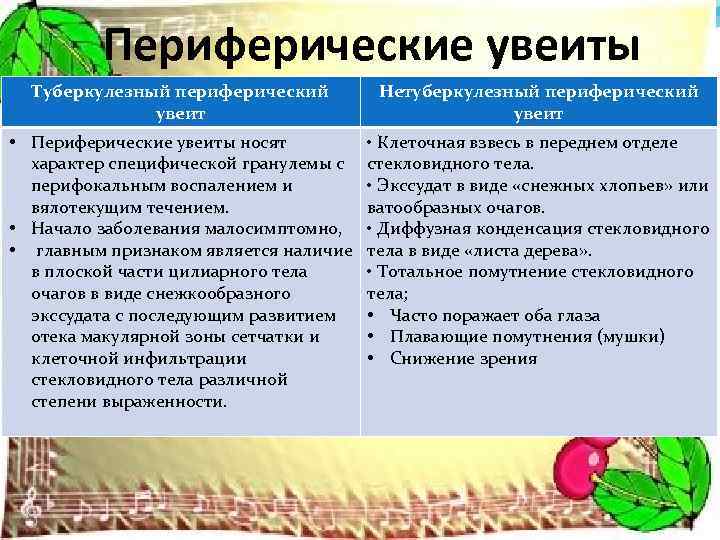 Периферические увеиты

| Туберкулезный периферический увеит | Нетуберкулезный периферический увеит |
|---|---|
| • Периферические увеиты носят характер специфической гранулемы с перифокальным воспалением и вялотекущим течением. • Начало заболевания малосимптомно, • главным признаком является наличие в плоской части цилиарного тела очагов в виде снежкообразного экссудата с последующим развитием отека макулярной зоны сетчатки и клеточной инфильтрации стекловидного тела различной степени выраженности. | • Клеточная взвесь в переднем отделе стекловидного тела. • Экссудат в виде «снежных хлопьев» или ватообразных очагов. • Диффузная конденсация стекловидного тела в виде «листа дерева». • Тотальное помутнение стекловидного тела; • Часто поражает оба глаза • Плавающие помутнения (мушки) • Снижение зрения |